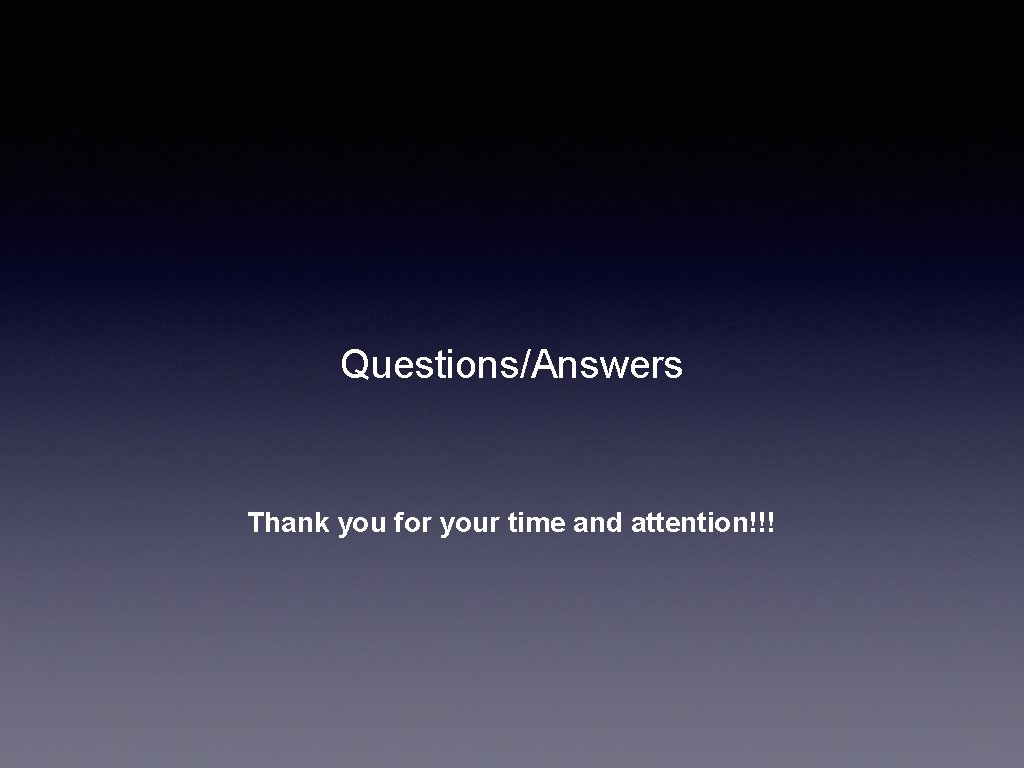 Questions/Answers

Thank you for your time and attention!!!